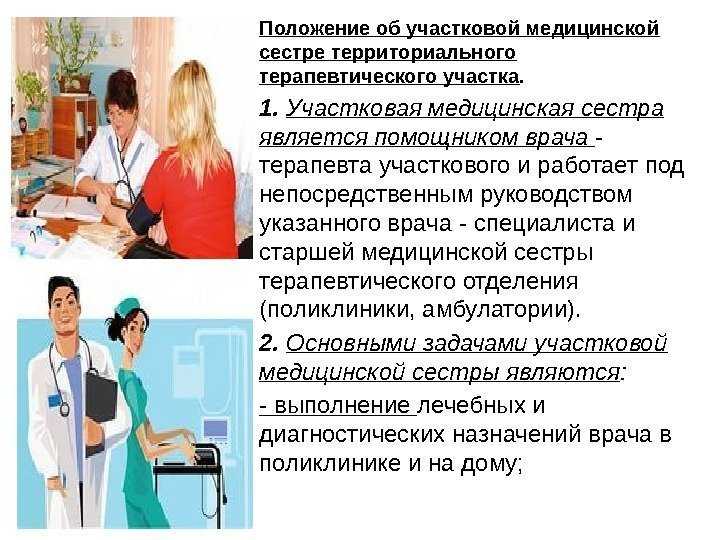 Положение об участковой медицинской сестре территориального терапевтического участка.

1. Участковая медицинская сестра является помощником врача - терапевта участкового и работает под непосредственным руководством указанного врача - специалиста и старшей медицинской сестры терапевтического отделения (поликлиники, амбулатории).

2. Основными задачами участковой медицинской сестры являются:

- выполнение лечебных и диагностических назначений врача в поликлинике и на дому;